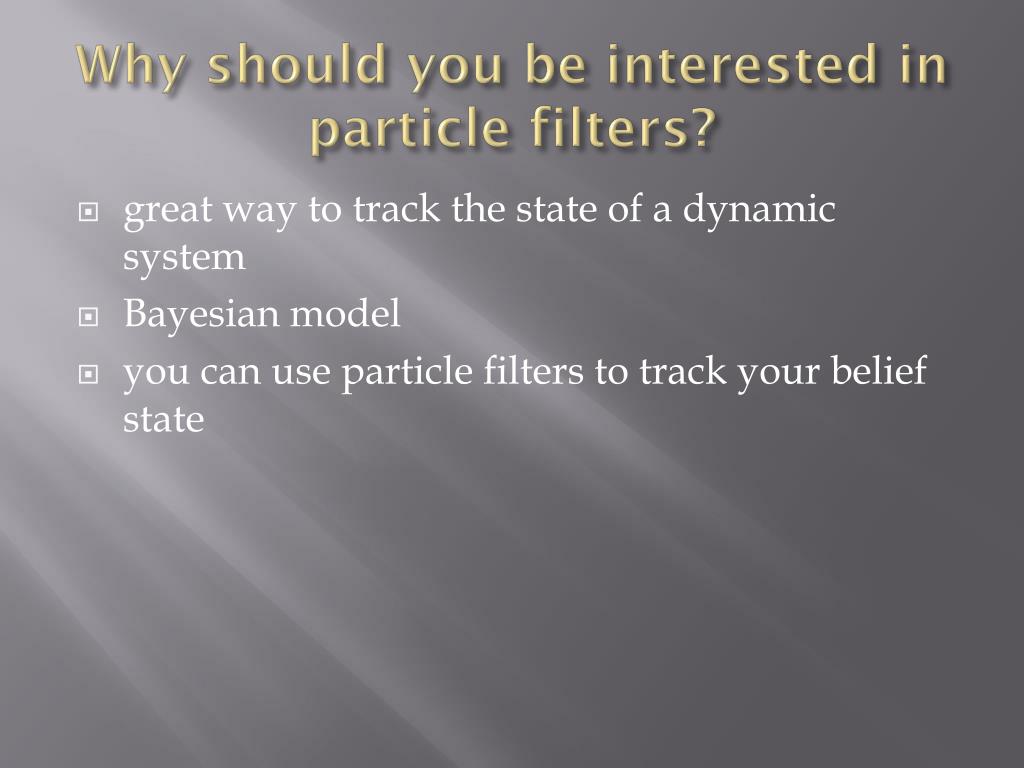 Why should you be interested in particle filters?

great way to track the state of a dynamic system

Bayesian model

you can use particle filters to track your belief state